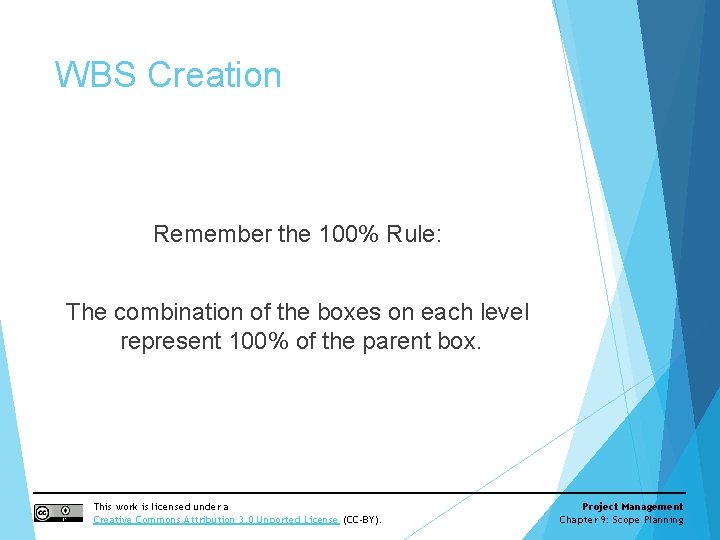 WBS Creation

Remember the 100% Rule:

The combination of the boxes on each level represent 100% of the parent box.

This work is licensed under a Creative Commons Attribution 3.0 Unported License (CC-BY).

Project Management
Chapter 9: Scope Planning